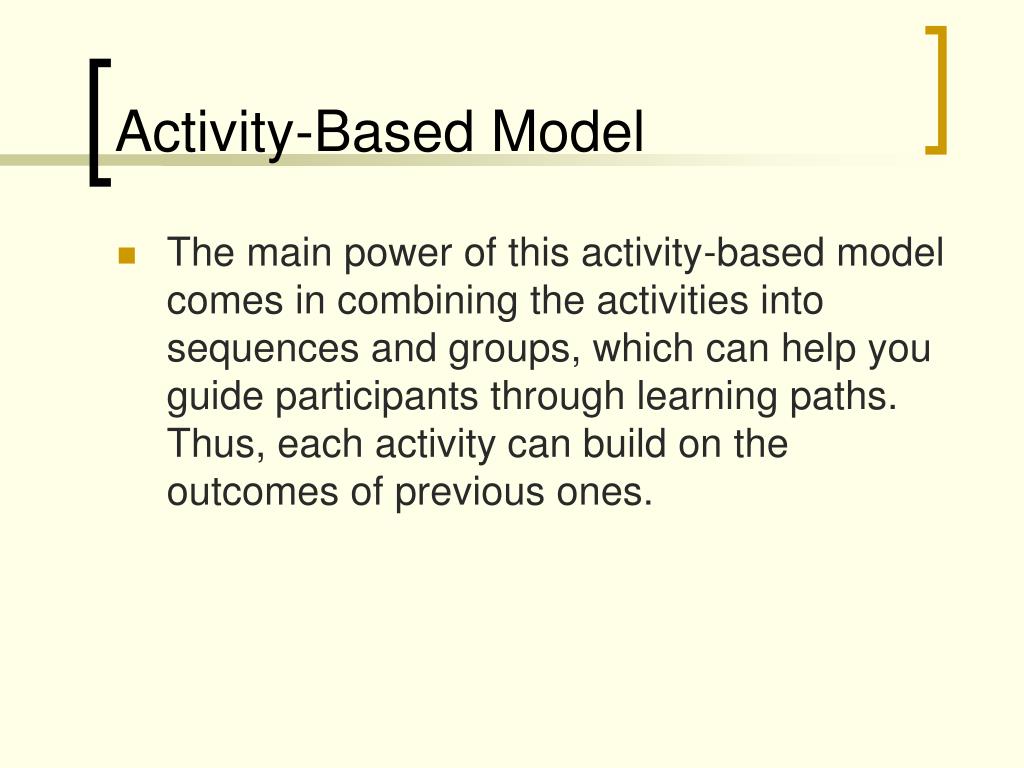 Activity-Based Model

The main power of this activity-based model comes in combining the activities into sequences and groups, which can help you guide participants through learning paths. Thus, each activity can build on the outcomes of previous ones.